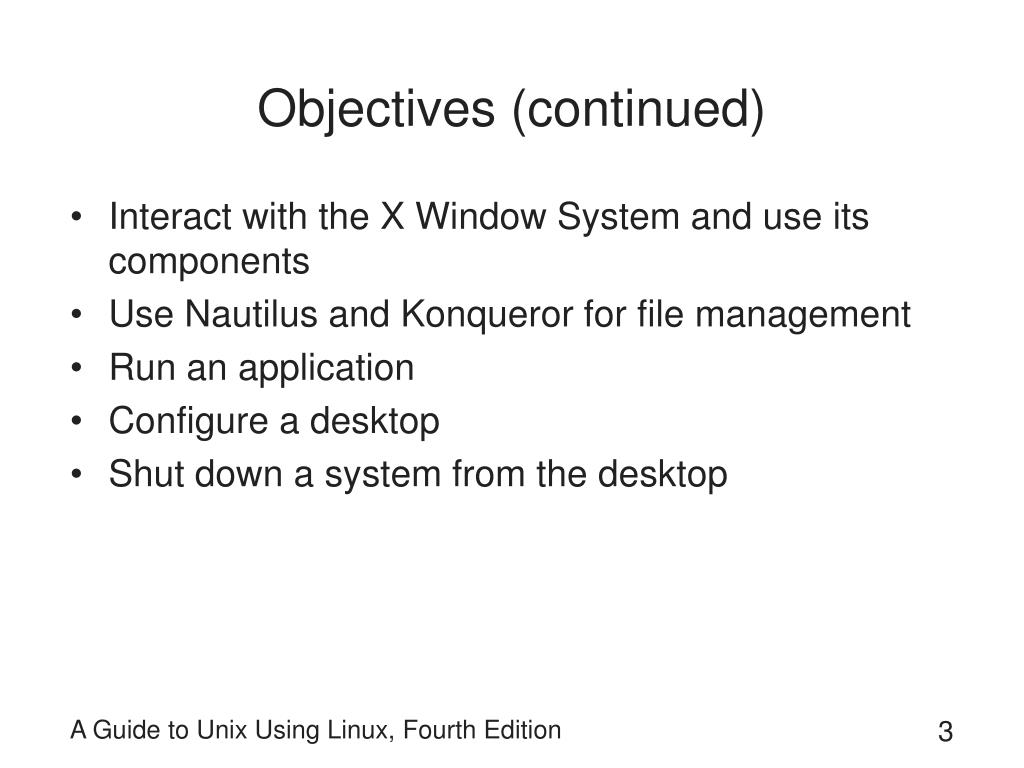 Objectives (continued)

• Interact with the X Window System and use its components
• Use Nautilus and Konqueror for file management
• Run an application
• Configure a desktop
• Shut down a system from the desktop

A Guide to Unix Using Linux, Fourth Edition

3